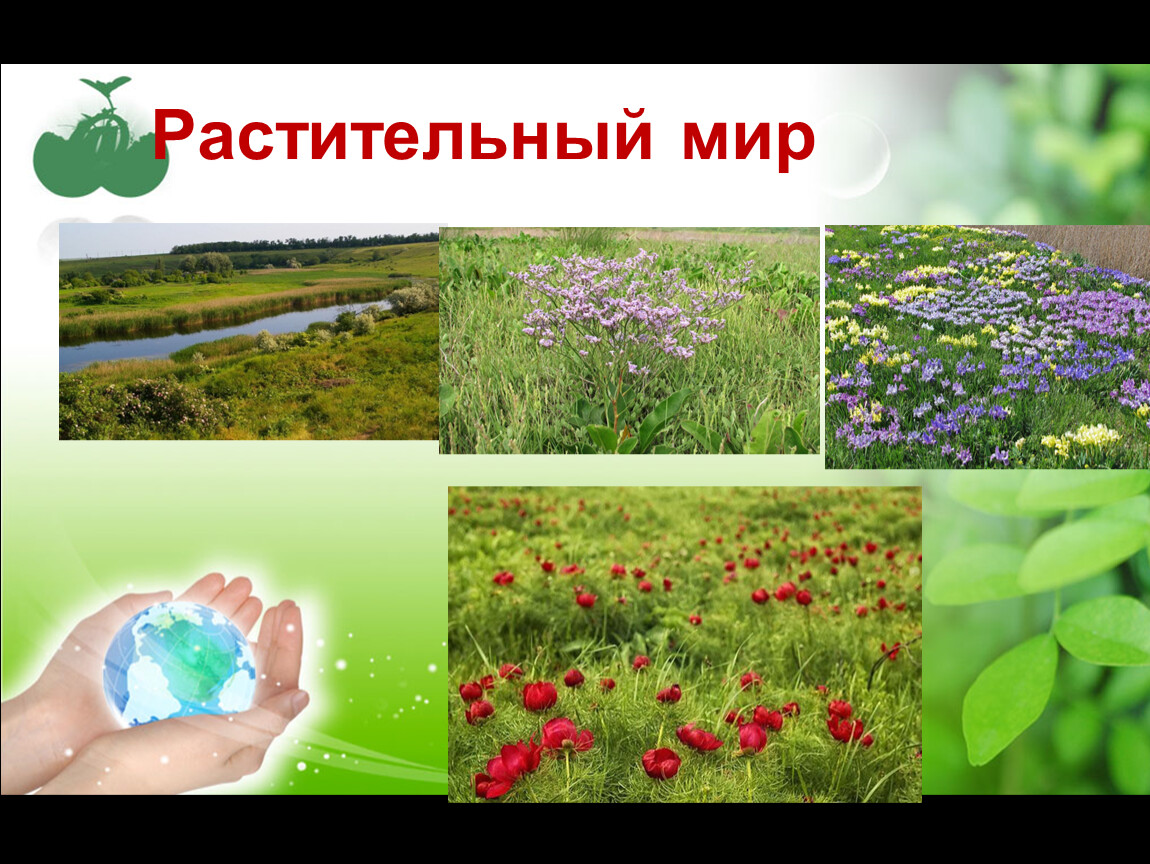 Растительный мир